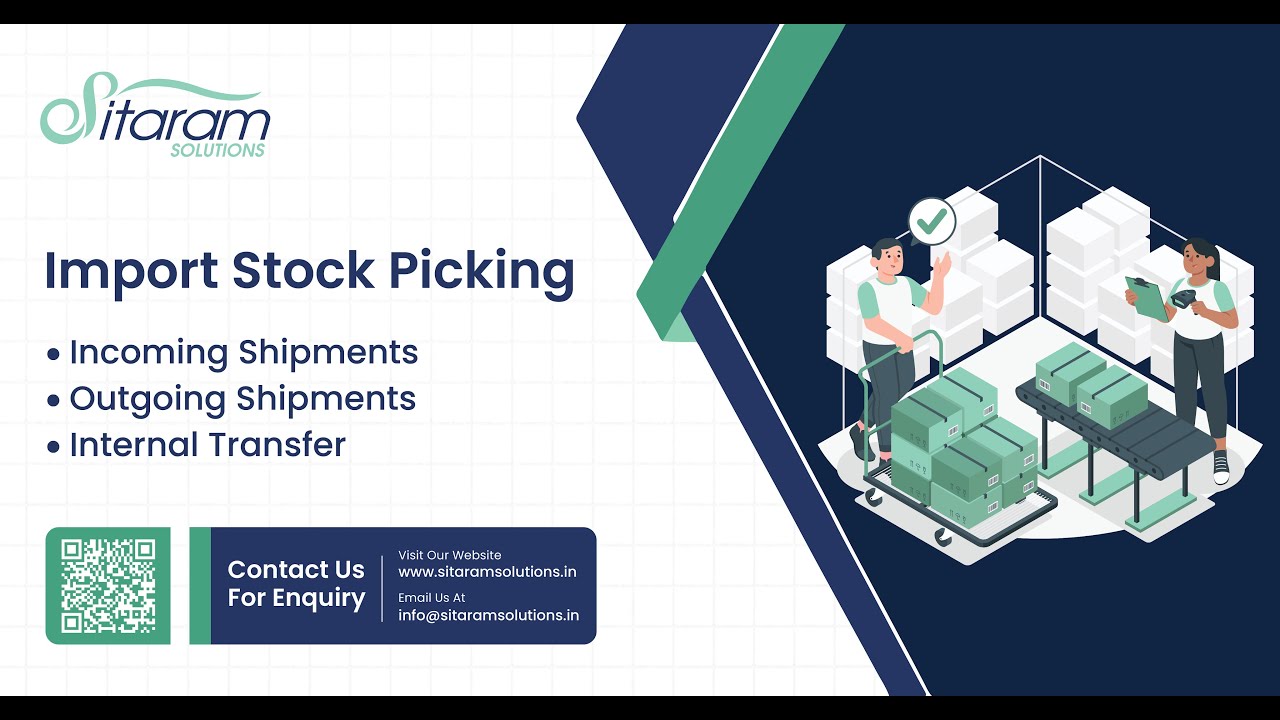 Sitaram SOLUTIONS

Import Stock Picking

• Incoming Shipments
• Outgoing Shipments
• Internal Transfer

Contact Us For Enquiry

Visit Our Website
www.sitaramsolutions.in

Email Us At
info@sitaramsolutions.in